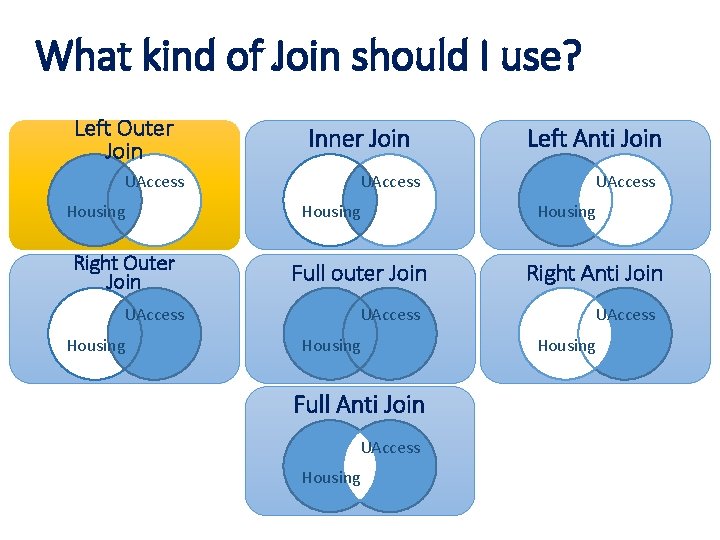 What kind of Join should I use?

Left Outer Join
UAccess
Housing

Inner Join
UAccess
Housing

Left Anti Join
UAccess
Housing

Right Outer Join
UAccess
Housing

Full outer Join
UAccess
Housing

Right Anti Join
UAccess
Housing

Full Anti Join
UAccess
Housing